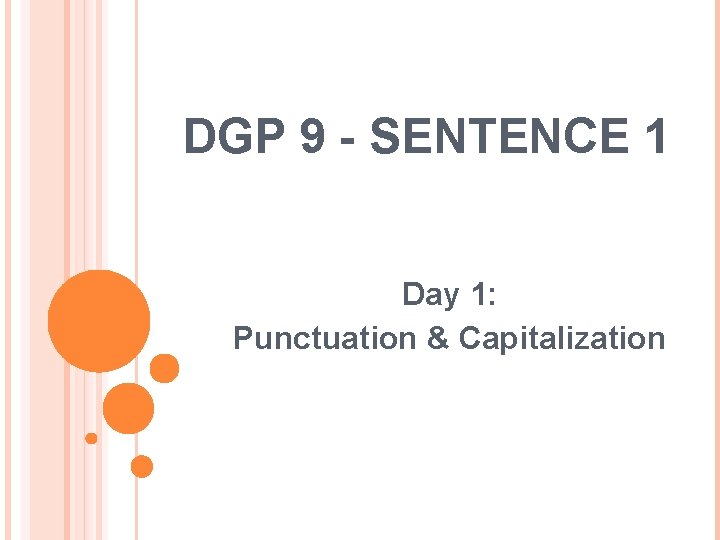 DGP 9 - SENTENCE 1

Day 1:
Punctuation & Capitalization